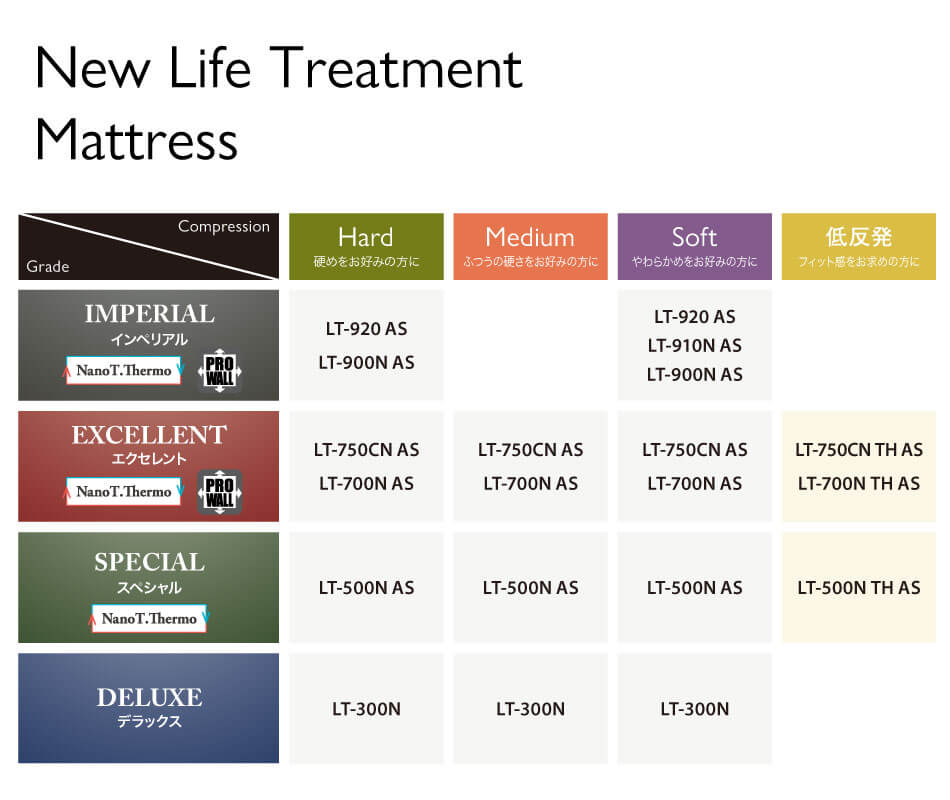 New Life Treatment Mattress

| Compression / Grade | Hard 硬めをお好みの方に | Medium ふつうの硬さをお好みの方に | Soft やわらかめをお好みの方に | 低反発 フィット感をお求めの方に |
|---|---|---|---|---|
| IMPERIAL インペリアル NanoT.Thermo PRO WALL | LT-920 AS LT-900N AS | | LT-920 AS LT-910N AS LT-900N AS | |
| EXCELLENT エクセレント NanoT.Thermo PRO WALL | LT-750CN AS LT-700N AS | LT-750CN AS LT-700N AS | LT-750CN AS LT-700N AS | LT-750CN TH AS LT-700N TH AS |
| SPECIAL スペシャル NanoT.Thermo | LT-500N AS | LT-500N AS | LT-500N AS | LT-500N TH AS |
| DELUXE デラックス | LT-300N | LT-300N | LT-300N | |